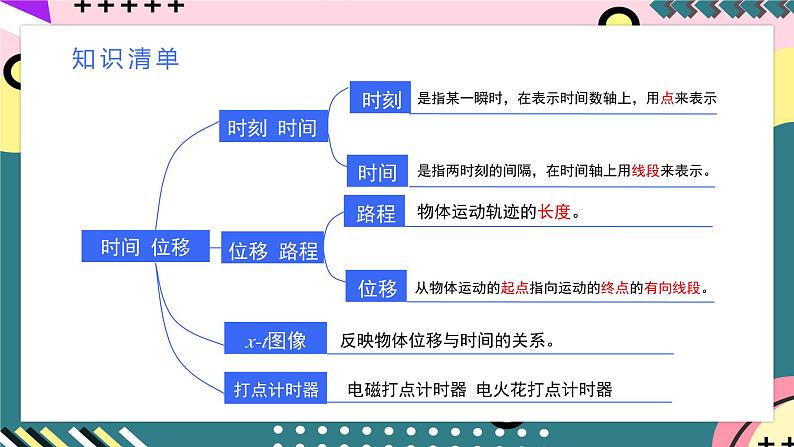 知识清单

时间 位移

时刻 时间

时刻 是指某一瞬时，在表示时间数轴上，用点来表示

时间 是指两时刻的间隔，在时间轴上用线段来表示。

位移 路程

路程 物体运动轨迹的长度。

位移 从物体运动的起点指向运动的终点的有向线段。

$x$-$t$图像 反映物体位移与时间的关系。

打点计时器 电磁打点计时器 电火花打点计时器